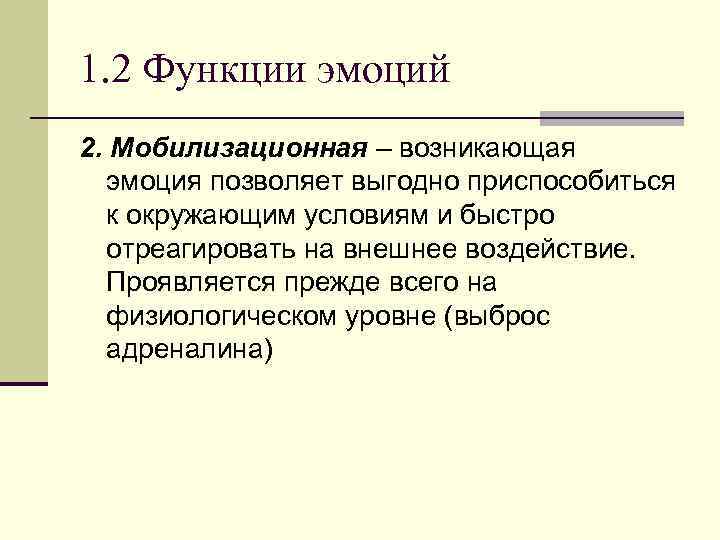 1.2 Функции эмоций

2. Мобилизационная – возникающая эмоция позволяет выгодно приспособиться к окружающим условиям и быстро отреагировать на внешнее воздействие. Проявляется прежде всего на физиологическом уровне (выброс адреналина)